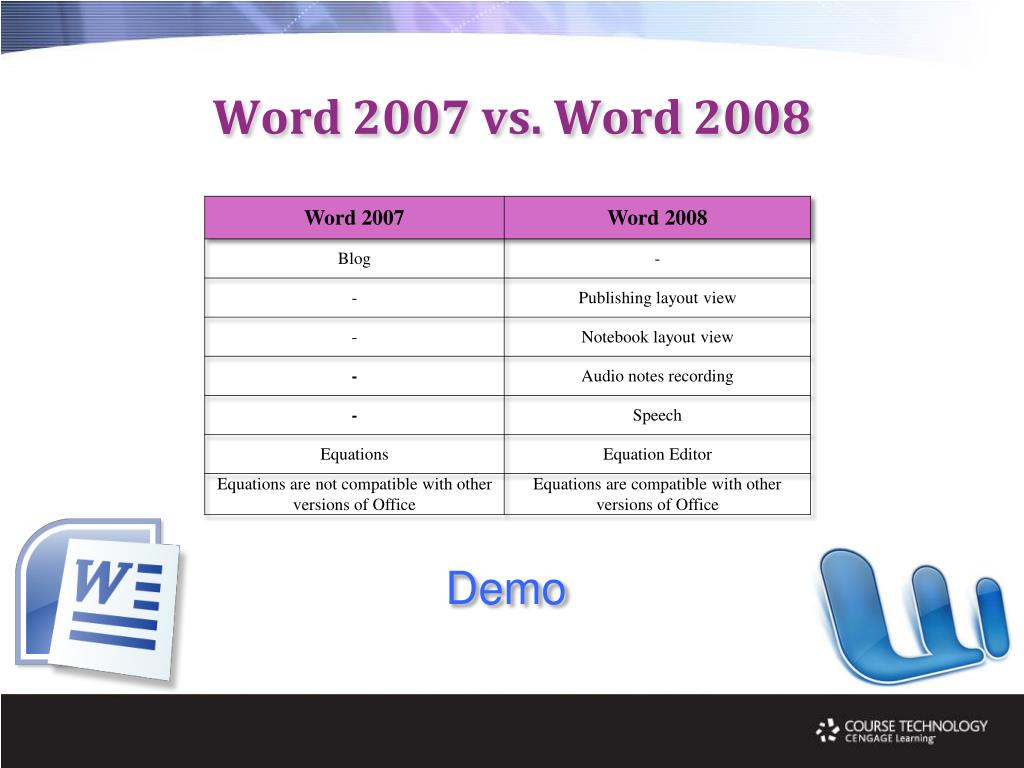 Word 2007 vs. Word 2008

| Word 2007 | Word 2008 |
|---|---|
| Blog | - |
| - | Publishing layout view |
| - | Notebook layout view |
| - | Audio notes recording |
| - | Speech |
| Equations | Equation Editor |
| Equations are not compatible with other versions of Office | Equations are compatible with other versions of Office |

W

Demo

COURSE TECHNOLOGY
CENGAGE Learning